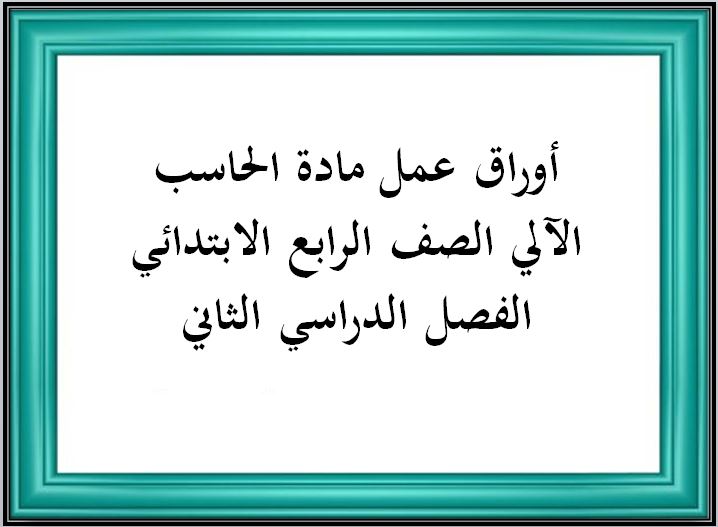 أوراق عمل مادة الحاسب الآلي الصف الرابع الابتدائي الفصل الدراسي الثاني